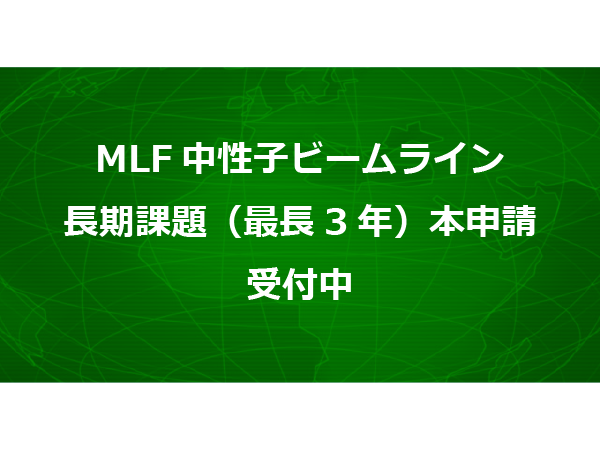 MLF 中性子ビームライン
長期課題（最長 3 年）本申請
受付中